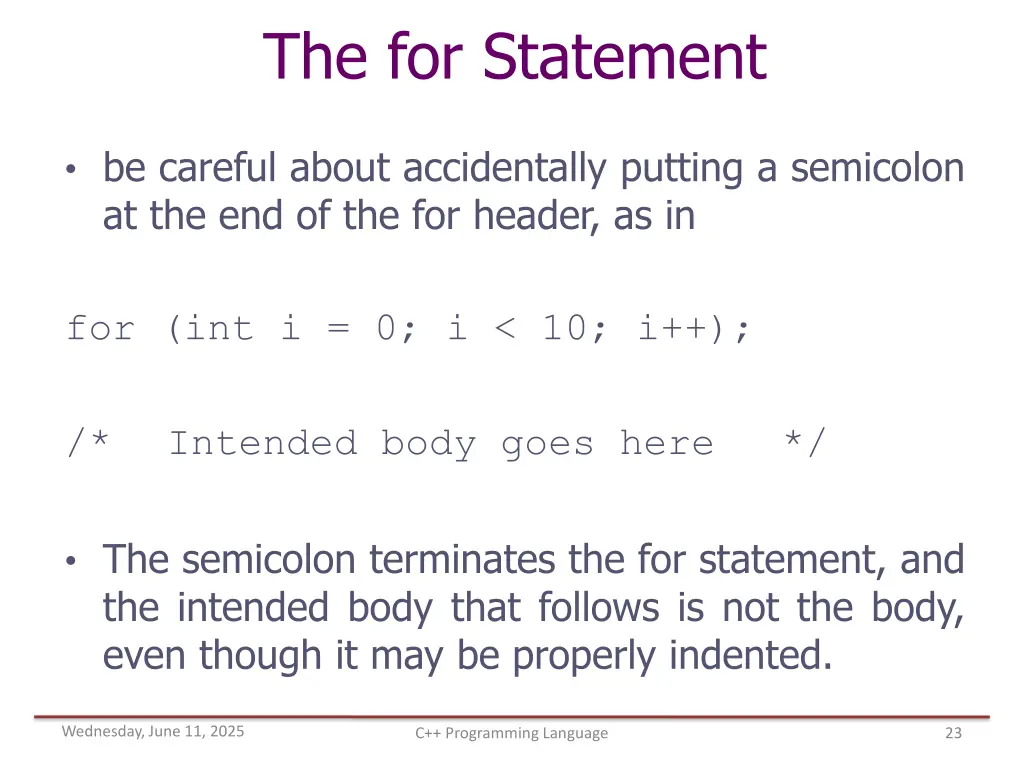 The for Statement

• be careful about accidentally putting a semicolon at the end of the for header, as in

for (int i = 0; i < 10; i++);

/* Intended body goes here */

• The semicolon terminates the for statement, and the intended body that follows is not the body, even though it may be properly indented.

Wednesday, June 11, 2025

C++ Programming Language

23